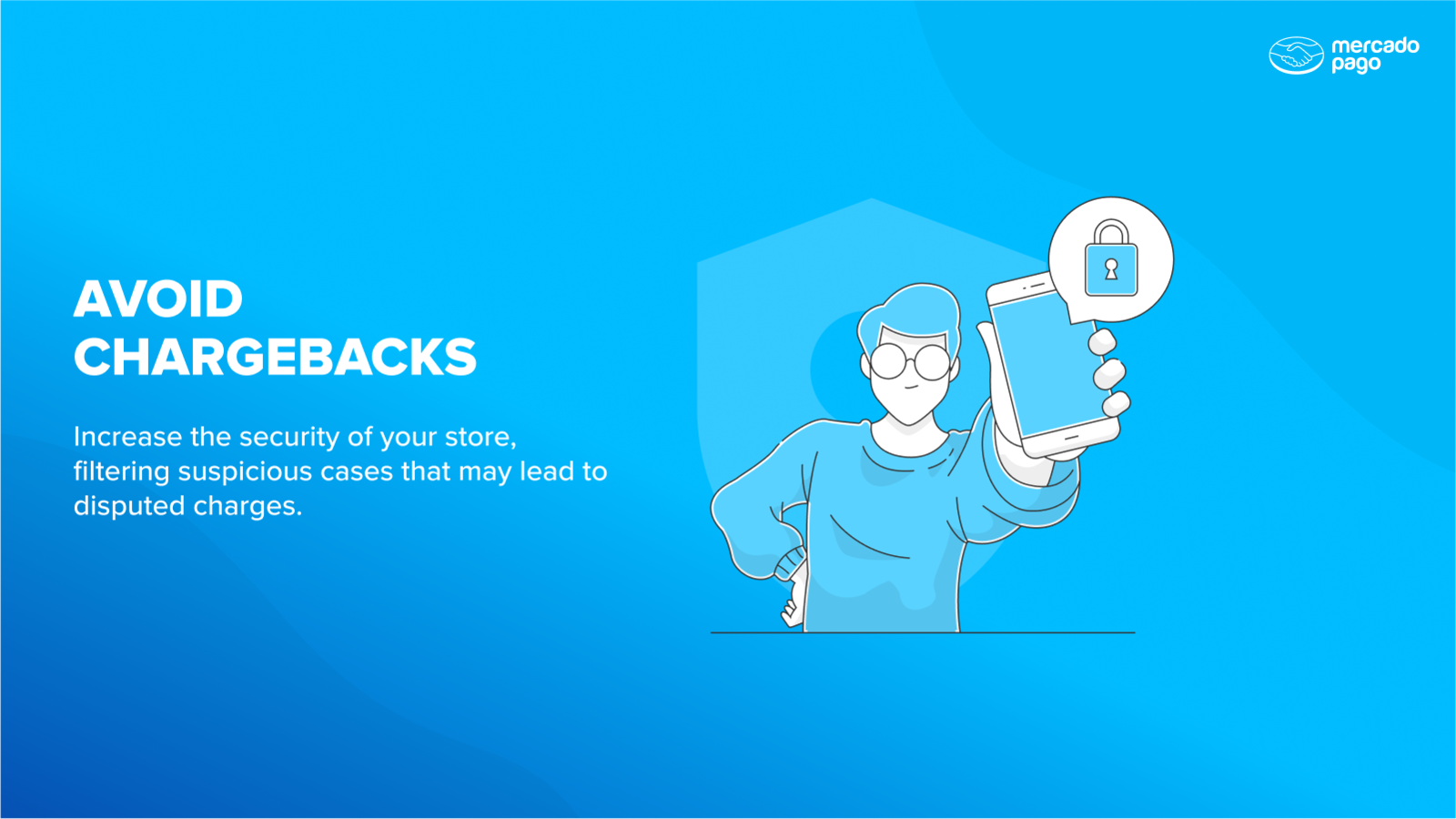 mercado pago

AVOID CHARGEBACKS

Increase the security of your store, filtering suspicious cases that may lead to disputed charges.